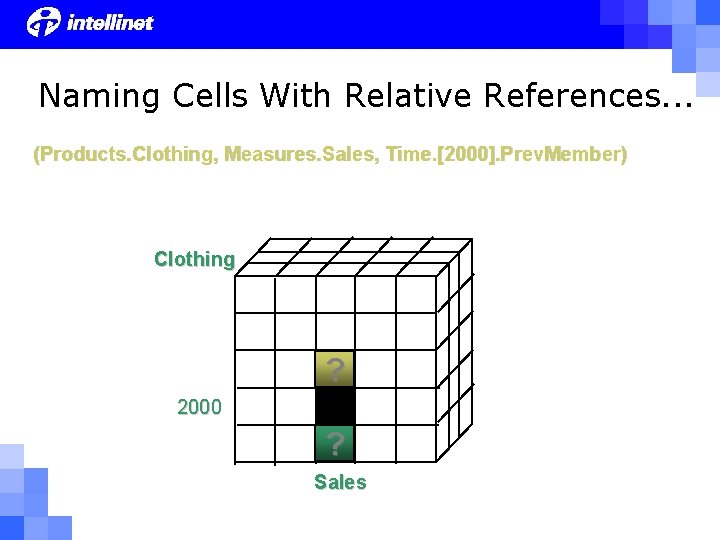 intellinet

Naming Cells With Relative References...

(Products.Clothing, Measures.Sales, Time.[2000].PrevMember)

Clothing

?

2000

?

Sales